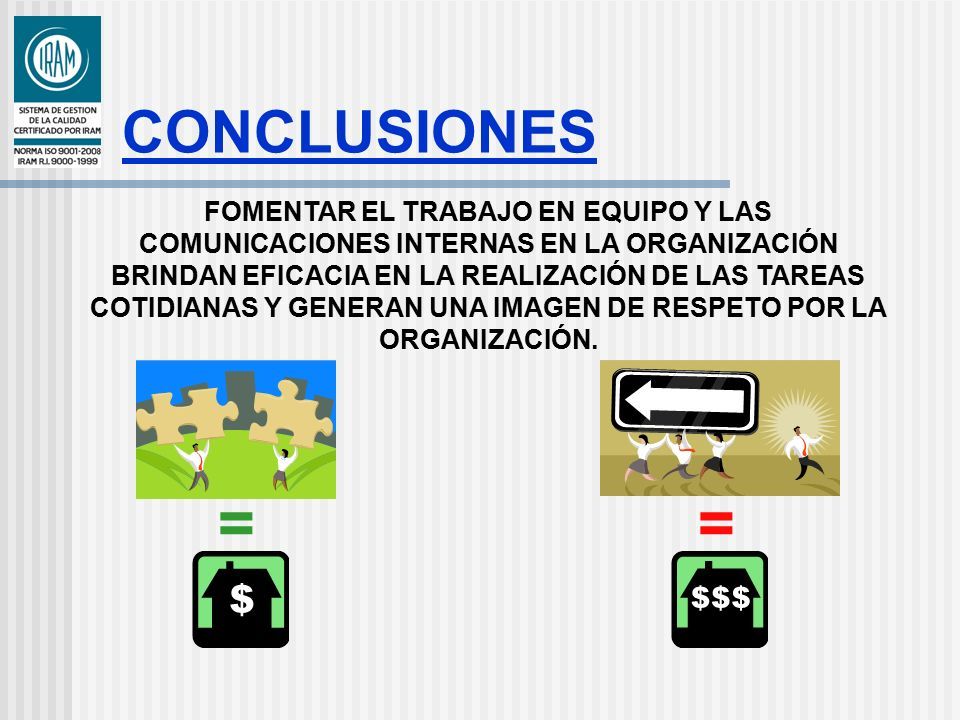 IRAM
SISTEMA DE GESTION DE LA CALIDAD CERTIFICADO POR IRAM
NORMA ISO 9001-2008
IRAM R.I. 9000-1999

CONCLUSIONES

FOMENTAR EL TRABAJO EN EQUIPO Y LAS COMUNICACIONES INTERNAS EN LA ORGANIZACIÓN BRINDAN EFICACIA EN LA REALIZACIÓN DE LAS TAREAS COTIDIANAS Y GENERAN UNA IMAGEN DE RESPETO POR LA ORGANIZACIÓN.

=

$

=

$$$